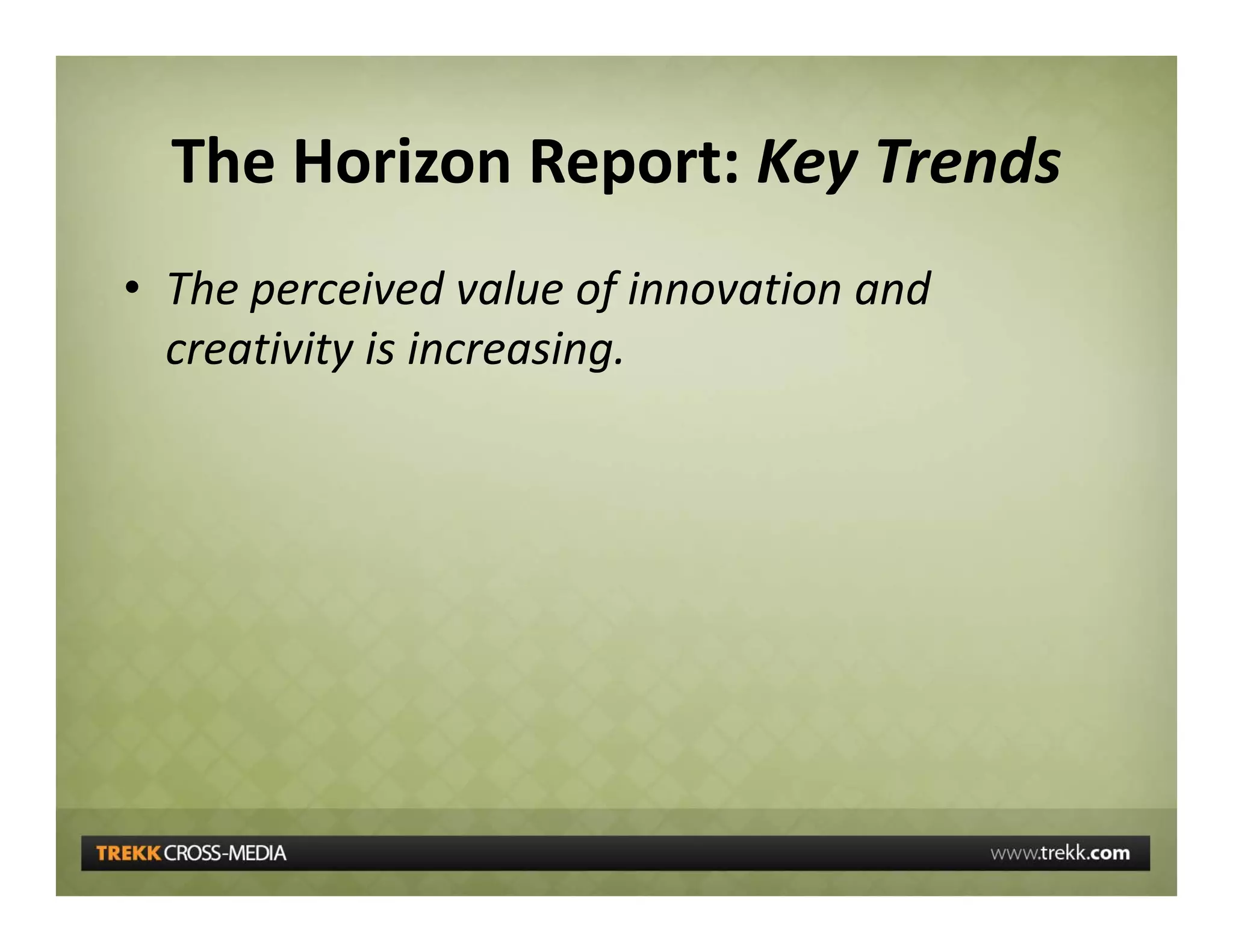 The Horizon Report: Key Trends

• The perceived value of innovation and creativity is increasing.

TREKK CROSS-MEDIA

www.trekk.com